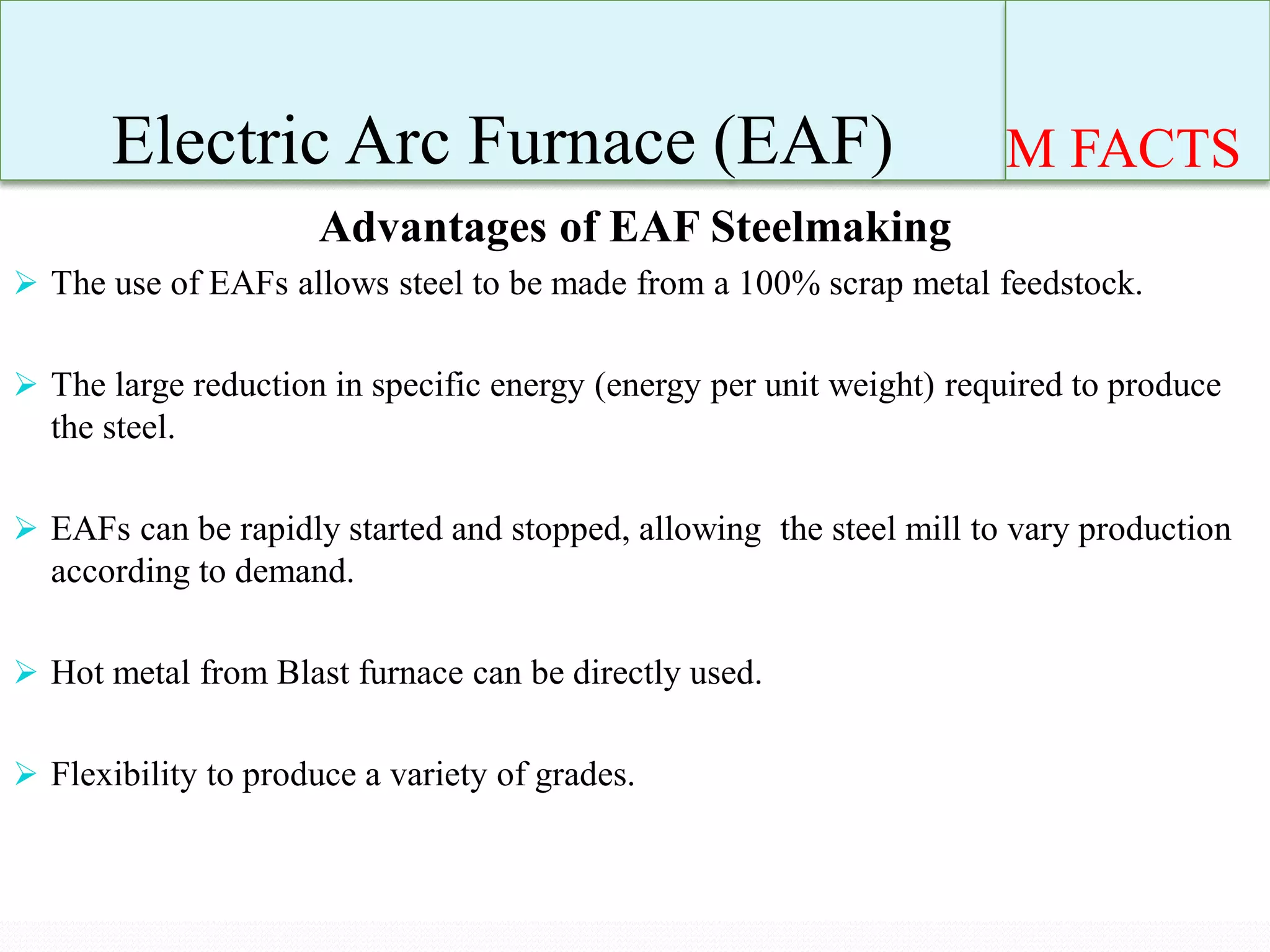 Electric Arc Furnace (EAF)

M FACTS

Advantages of EAF Steelmaking

➢ The use of EAFs allows steel to be made from a 100% scrap metal feedstock.

➢ The large reduction in specific energy (energy per unit weight) required to produce the steel.

➢ EAFs can be rapidly started and stopped, allowing the steel mill to vary production according to demand.

➢ Hot metal from Blast furnace can be directly used.

➢ Flexibility to produce a variety of grades.